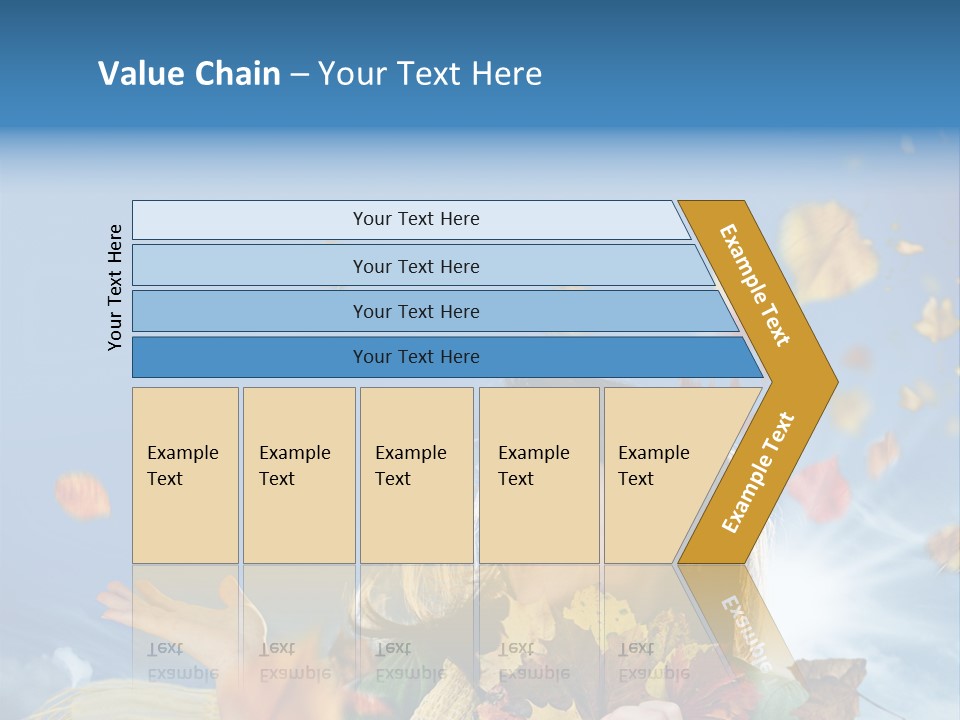 Value Chain – Your Text Here

Your Text Here

Your Text Here

Your Text Here

Your Text Here

Your Text Here

Example Text

Example Text

Example Text

Example Text

Example Text

Example Text

Example Text